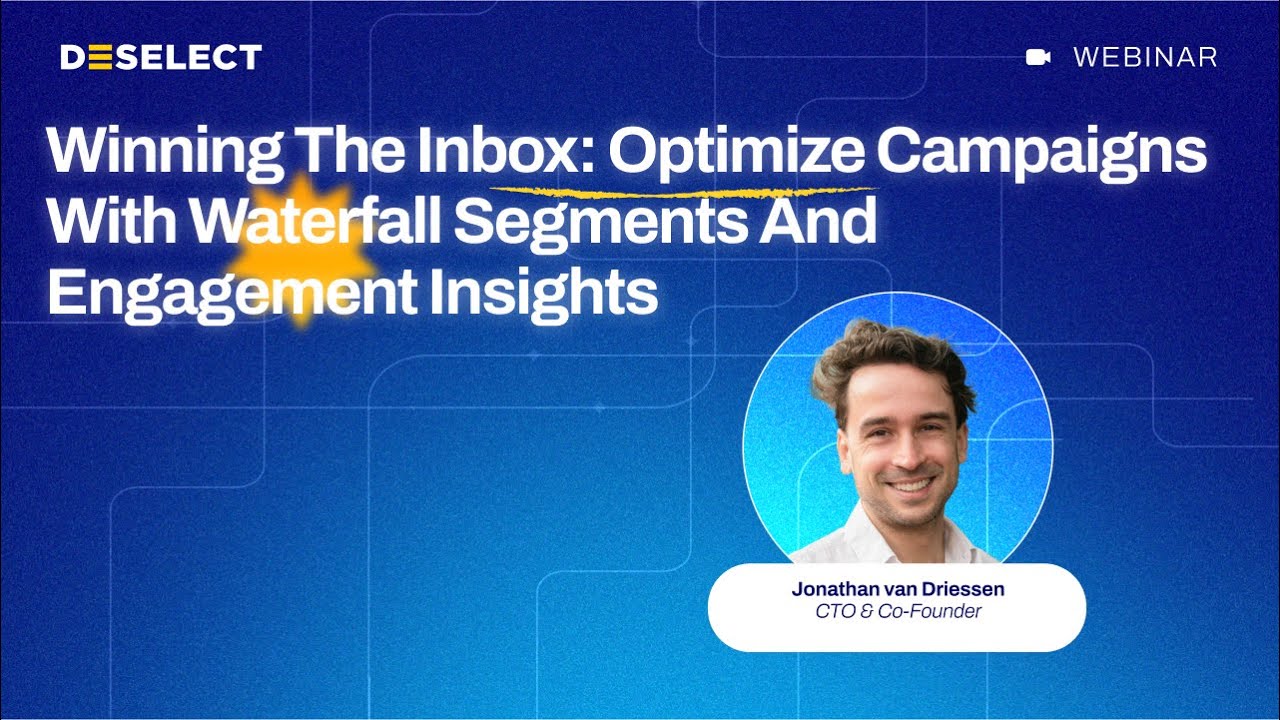 DESELECT

WEBINAR

Winning The Inbox: Optimize Campaigns With Waterfall Segments And Engagement Insights

Jonathan van Driessen
CTO & Co-Founder